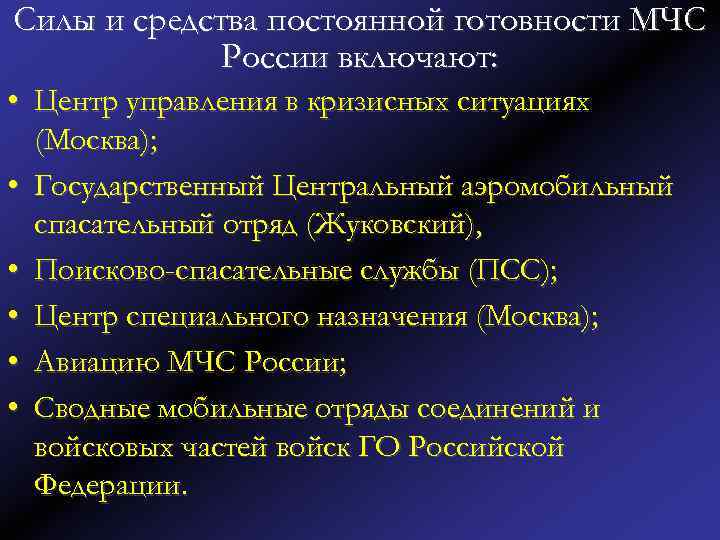 Силы и средства постоянной готовности МЧС России включают:

• Центр управления в кризисных ситуациях (Москва);
• Государственный Центральный аэромобильный спасательный отряд (Жуковский),
• Поисково-спасательные службы (ПСС);
• Центр специального назначения (Москва);
• Авиацию МЧС России;
• Сводные мобильные отряды соединений и войсковых частей войск ГО Российской Федерации.